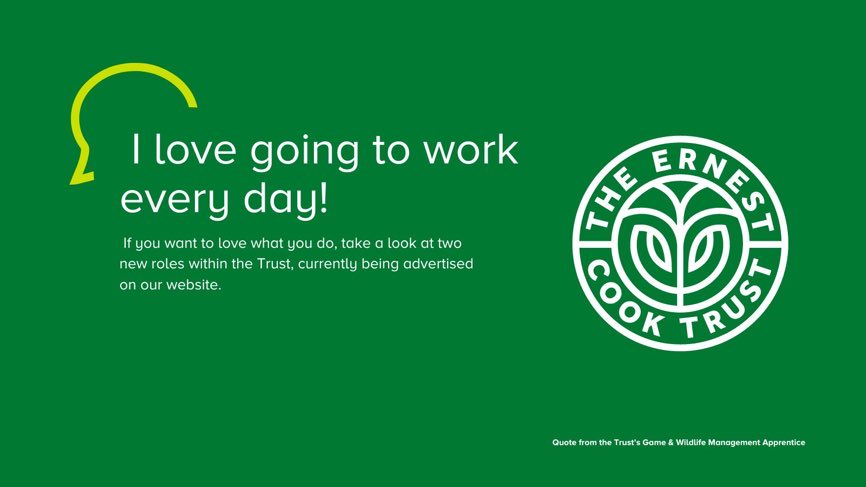 I love going to work every day!

If you want to love what you do, take a look at two new roles within the Trust, currently being advertised on our website.

THE ERNEST COOK TRUST

Quote from the Trust's Game & Wildlife Management Apprentice